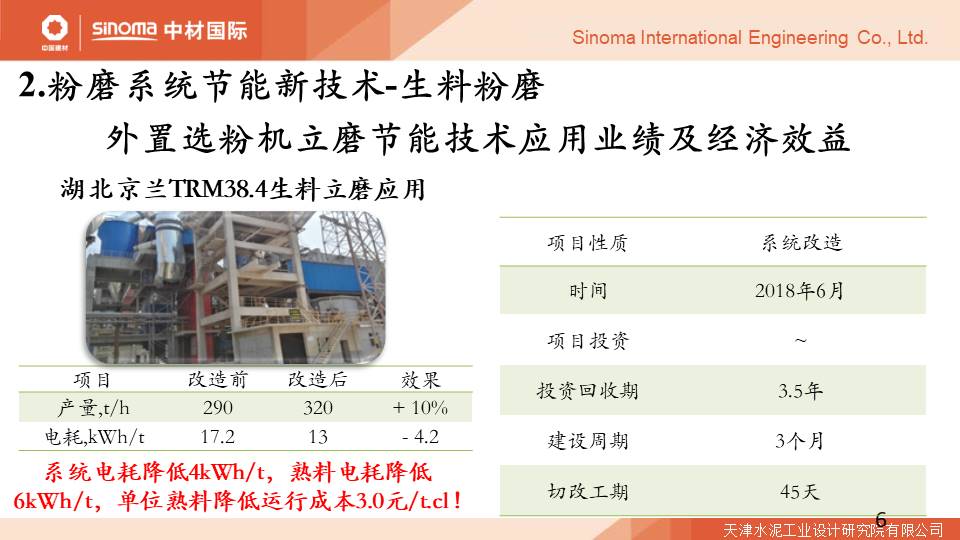 中国建材 sinoma 中材国际

Sinoma International Engineering Co., Ltd.

2.粉磨系统节能新技术-生料粉磨

外置选粉机立磨节能技术应用业绩及经济效益

湖北京兰TRM38.4生料立磨应用

| 项目 | 改造前 | 改造后 | 效果 |
|---|---|---|---|
| 产量,t/h | 290 | 320 | + 10% |
| 电耗,kWh/t | 17.2 | 13 | - 4.2 |

系统电耗降低4kWh/t，熟料电耗降低6kWh/t，单位熟料降低运行成本3.0元/t.cl！

| 项目性质 | 系统改造 |
|---|---|
| 时间 | 2018年6月 |
| 项目投资 | ~ |
| 投资回收期 | 3.5年 |
| 建设周期 | 3个月 |
| 切改工期 | 45天 |

6

天津水泥工业设计研究院有限公司